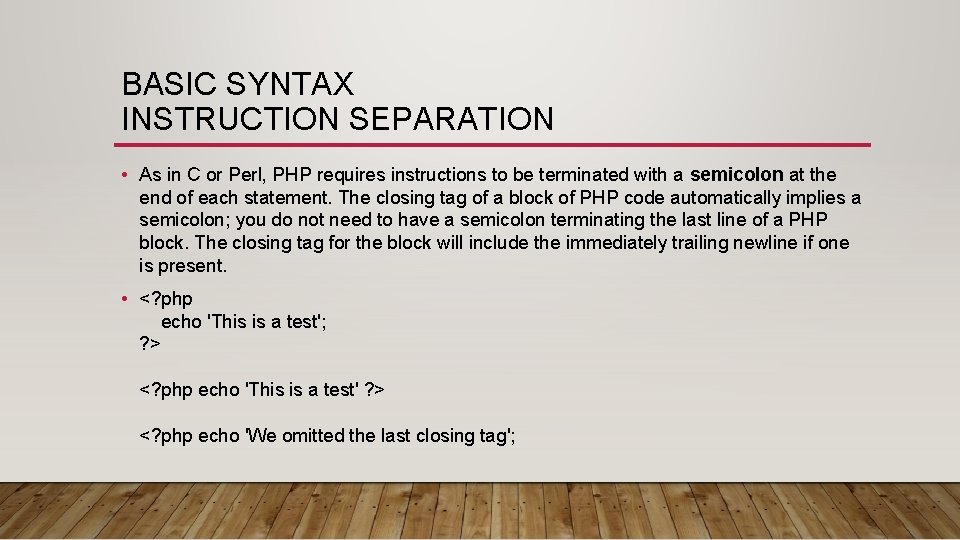 BASIC SYNTAX
INSTRUCTION SEPARATION

• As in C or Perl, PHP requires instructions to be terminated with a semicolon at the end of each statement. The closing tag of a block of PHP code automatically implies a semicolon; you do not need to have a semicolon terminating the last line of a PHP block. The closing tag for the block will include the immediately trailing newline if one is present.

• <?php
echo 'This is a test';
?>

<?php echo 'This is a test' ?>

<?php echo 'We omitted the last closing tag';